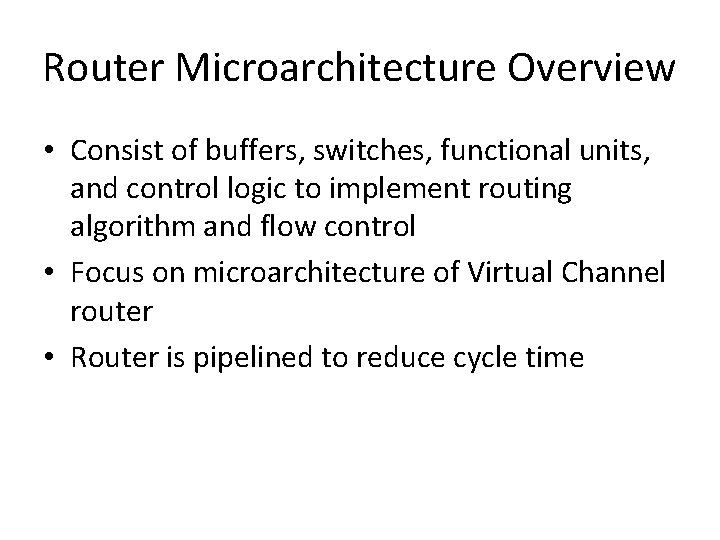 Router Microarchitecture Overview

• Consist of buffers, switches, functional units, and control logic to implement routing algorithm and flow control

• Focus on microarchitecture of Virtual Channel router

• Router is pipelined to reduce cycle time